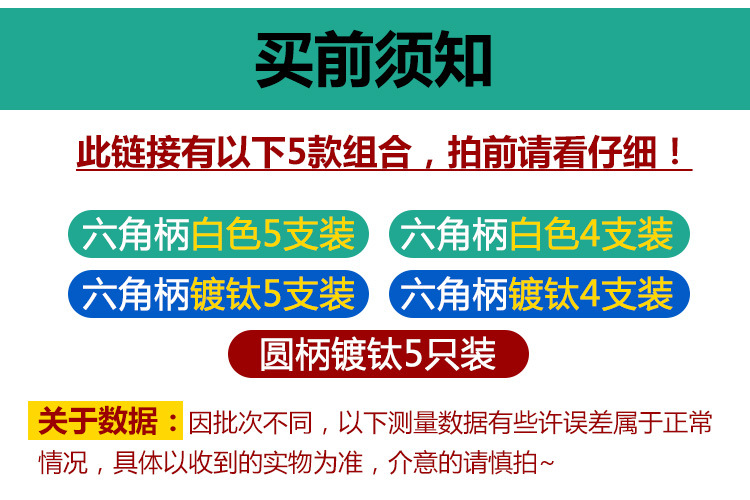 买前须知

此链接有以下5款组合，拍前请看仔细！

六角柄白色5支装

六角柄白色4支装

六角柄镀钛5支装

六角柄镀钛4支装

圆柄镀钛5只装

关于数据：因批次不同，以下测量数据有些许误差属于正常情况，具体以收到的实物为准，介意的请慎拍~